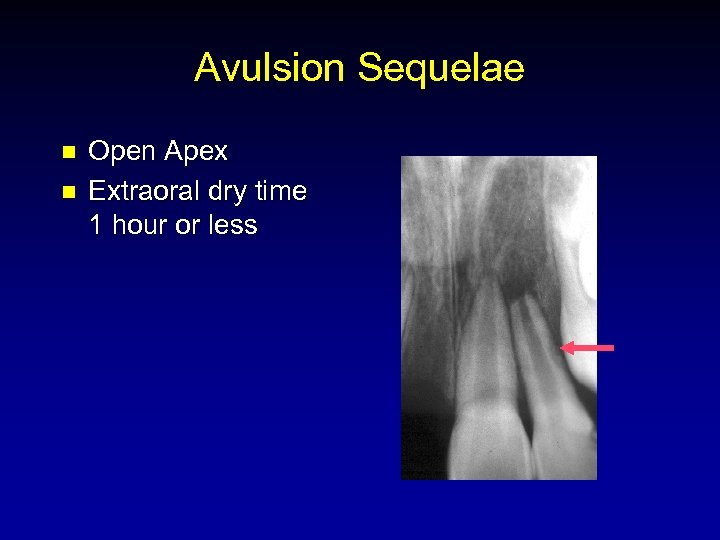 Avulsion Sequelae

- Open Apex
- Extraoral dry time 1 hour or less